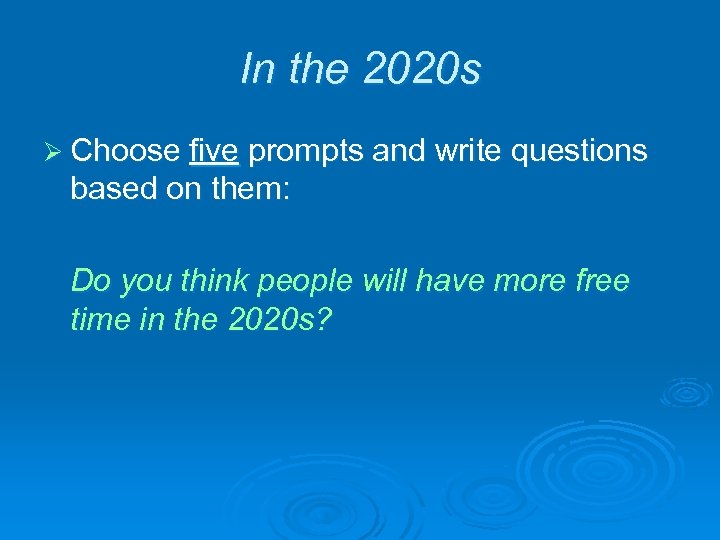 In the 2020s

➢ Choose five prompts and write questions based on them:

Do you think people will have more free time in the 2020s?